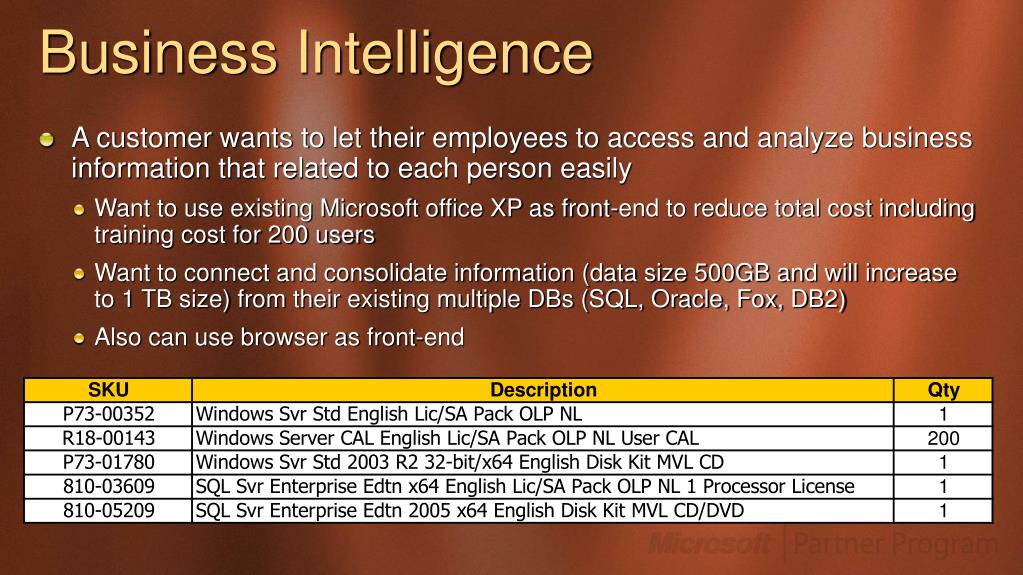 Business Intelligence

A customer wants to let their employees to access and analyze business information that related to each person easily

Want to use existing Microsoft office XP as front-end to reduce total cost including training cost for 200 users

Want to connect and consolidate information (data size 500GB and will increase to 1 TB size) from their existing multiple DBs (SQL, Oracle, Fox, DB2)

Also can use browser as front-end

| SKU | Description | Qty |
|---|---|---|
| P73-00352 | Windows Svr Std English Lic/SA Pack OLP NL | 1 |
| R18-00143 | Windows Server CAL English Lic/SA Pack OLP NL User CAL | 200 |
| P73-01780 | Windows Svr Std 2003 R2 32-bit/x64 English Disk Kit MVL CD | 1 |
| 810-03609 | SQL Svr Enterprise Edtn x64 English Lic/SA Pack OLP NL 1 Processor License | 1 |
| 810-05209 | SQL Svr Enterprise Edtn 2005 x64 English Disk Kit MVL CD/DVD | 1 |

Microsoft | Partner Program